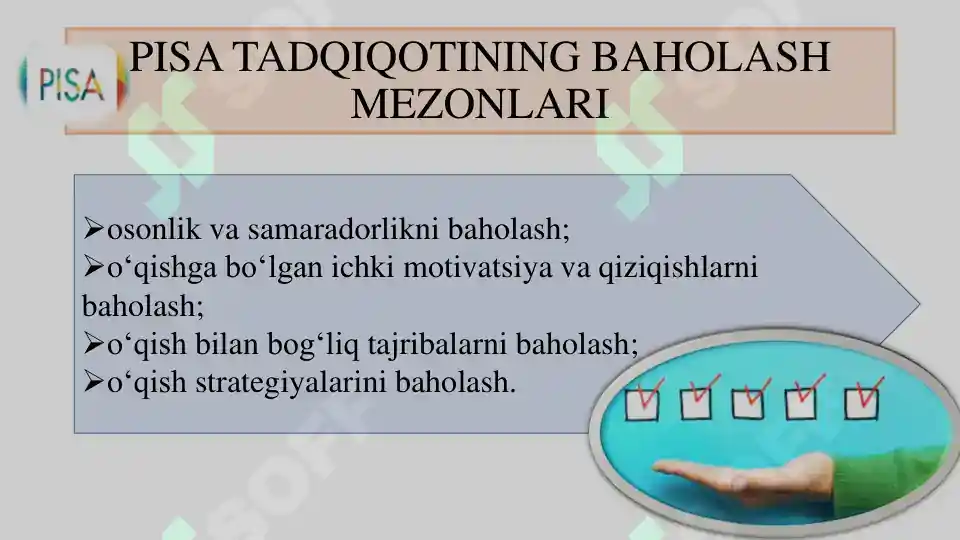 PISA

PISA TADQIQOTINING BAHOLASH MEZONLARI

➢osonlik va samaradorlikni baholash;
➢o‘qishga bo‘lgan ichki motivatsiya va qiziqishlarni baholash;
➢o‘qish bilan bog‘liq tajribalarni baholash;
➢o‘qish strategiyalarini baholash.